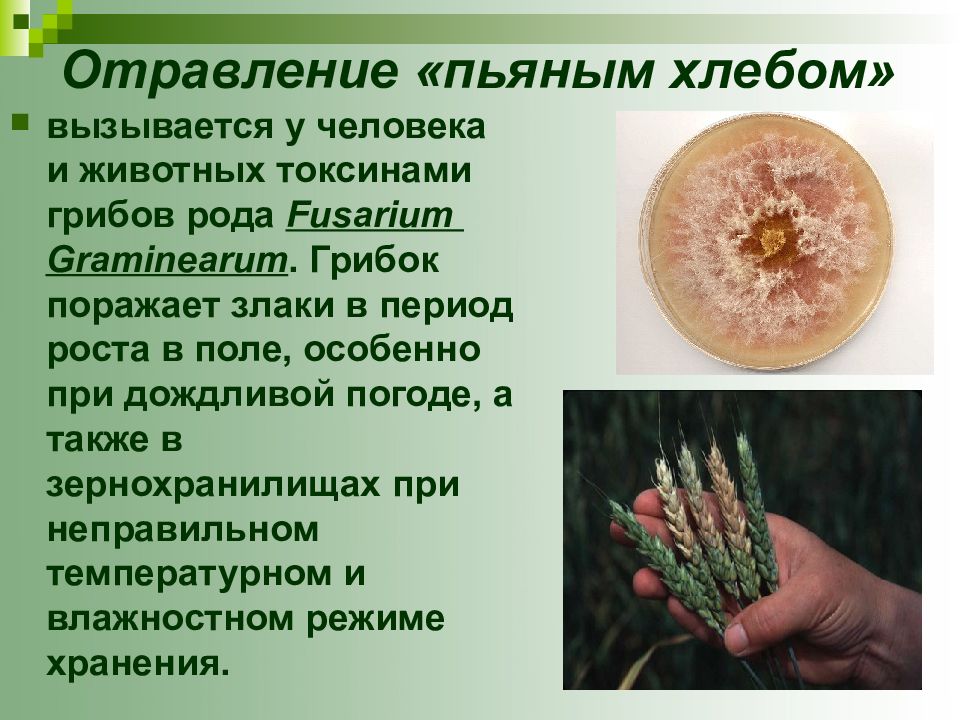 Отравление «пьяным хлебом»

вызывается у человека и животных токсинами грибов рода Fusarium Graminearum. Грибок поражает злаки в период роста в поле, особенно при дождливой погоде, а также в зернохранилищах при неправильном температурном и влажностном режиме хранения.